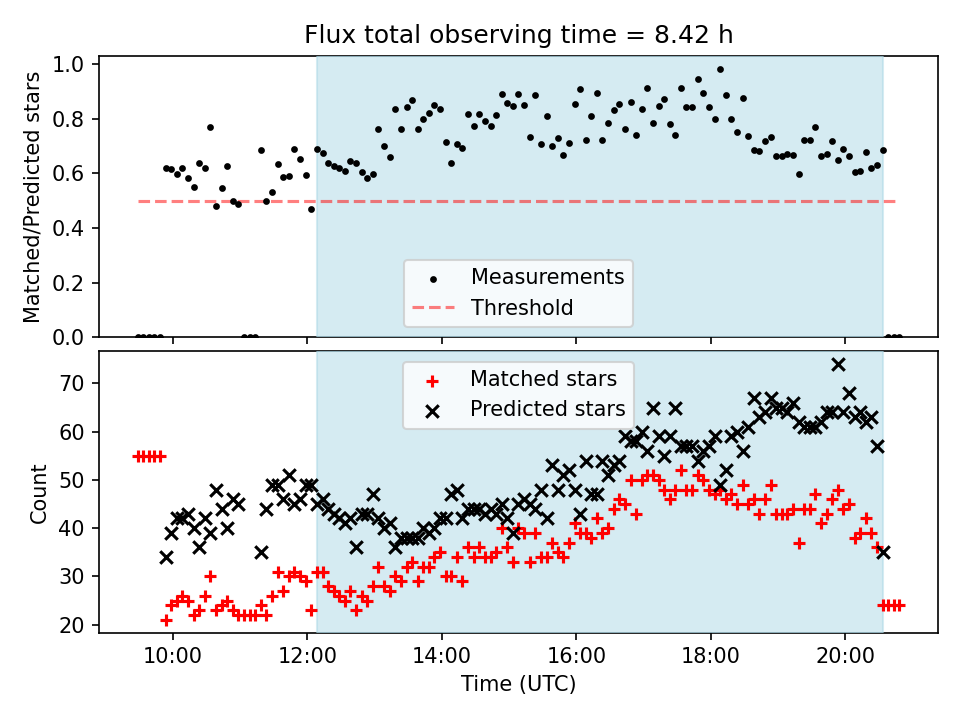 Flux total observing time = 8.42 h

Matched/Predicted stars

1.0
0.8
0.6
0.4
0.2
0.0

Measurements
Threshold

Count

70
60
50
40
30
20

Matched stars
Predicted stars

10:00
12:00
14:00
16:00
18:00
20:00

Time (UTC)